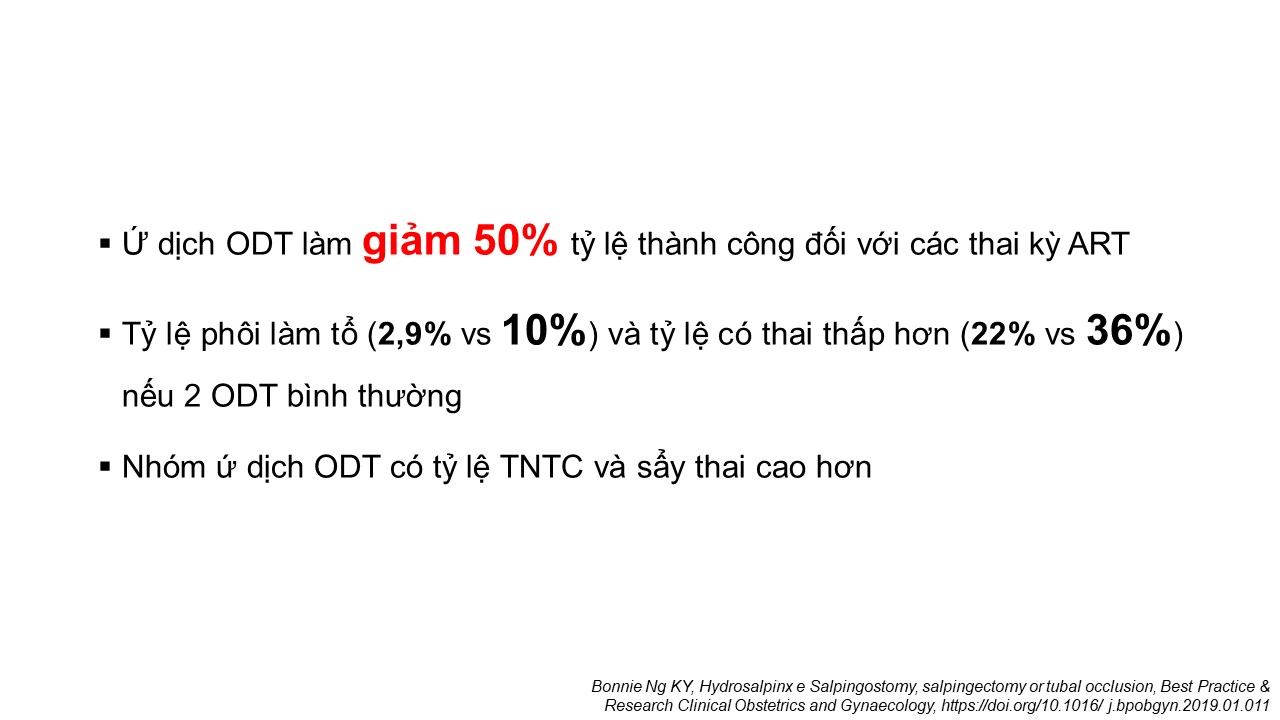 ▪ Ứ dịch ODT làm giảm 50% tỷ lệ thành công đối với các thai kỳ ART

▪ Tỷ lệ phôi làm tổ (2,9% vs 10%) và tỷ lệ có thai thấp hơn (22% vs 36%) nếu 2 ODT bình thường

▪ Nhóm ứ dịch ODT có tỷ lệ TNTC và sẩy thai cao hơn

Bonnie Ng KY, Hydrosalpinx e Salpingostomy, salpingectomy or tubal occlusion, Best Practice & Research Clinical Obstetrics and Gynaecology, https://doi.org/10.1016/ j.bpobgyn.2019.01.011